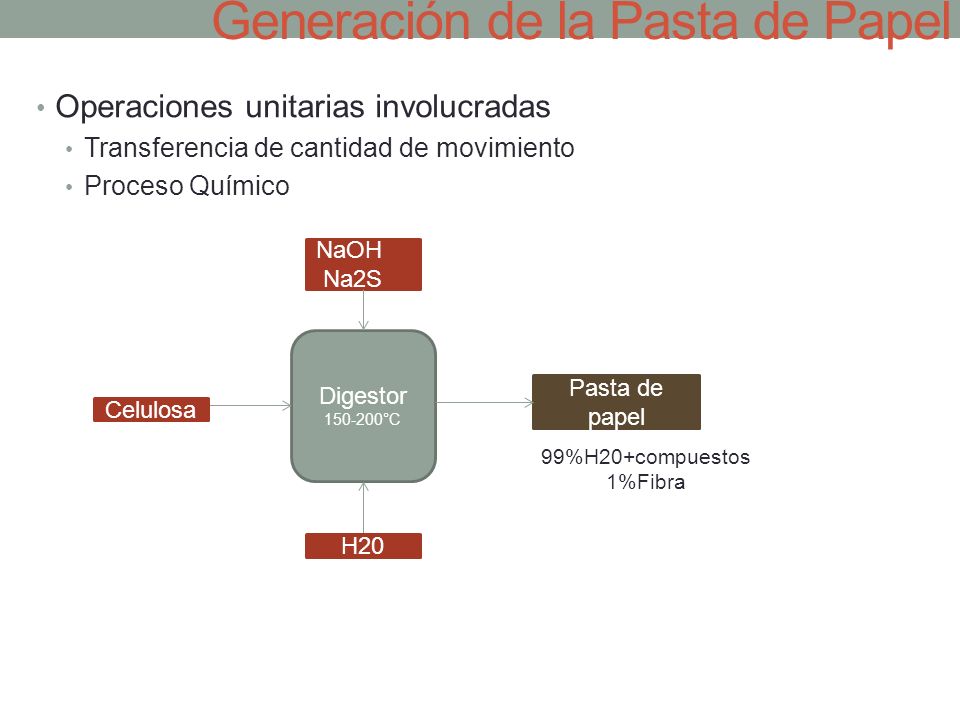 Generación de la Pasta de Papel

• Operaciones unitarias involucradas
 • Transferencia de cantidad de movimiento
 • Proceso Químico

NaOH
Na2S

Celulosa

Digestor
150-200°C

Pasta de papel

99%H20+compuestos
1%Fibra

H20